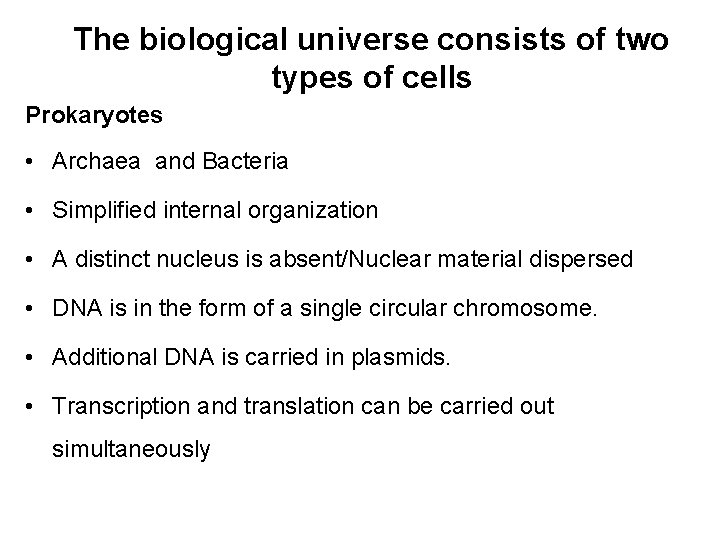 The biological universe consists of two types of cells

Prokaryotes

• Archaea and Bacteria

• Simplified internal organization

• A distinct nucleus is absent/Nuclear material dispersed

• DNA is in the form of a single circular chromosome.

• Additional DNA is carried in plasmids.

• Transcription and translation can be carried out simultaneously